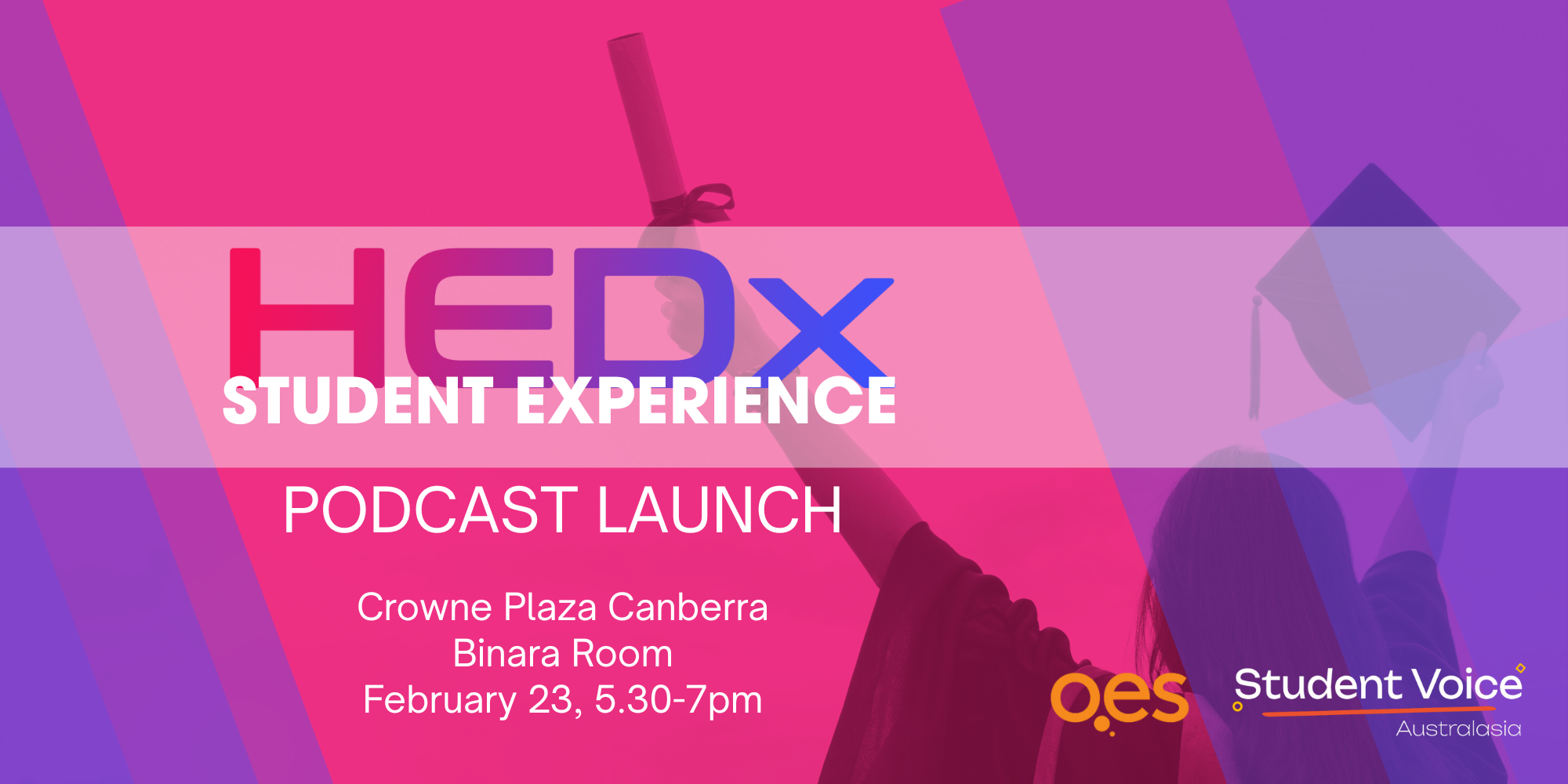 HEDx
STUDENT EXPERIENCE
PODCAST LAUNCH

Crowne Plaza Canberra
Binara Room
February 23, 5.30-7pm

oes

Student Voice
Australasia